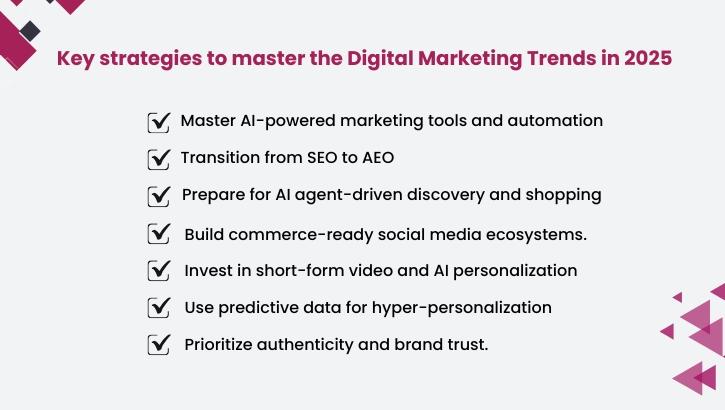 Key strategies to master the Digital Marketing Trends in 2025

Master AI-powered marketing tools and automation

Transition from SEO to AEO

Prepare for AI agent-driven discovery and shopping

Build commerce-ready social media ecosystems.

Invest in short-form video and AI personalization

Use predictive data for hyper-personalization

Prioritize authenticity and brand trust.